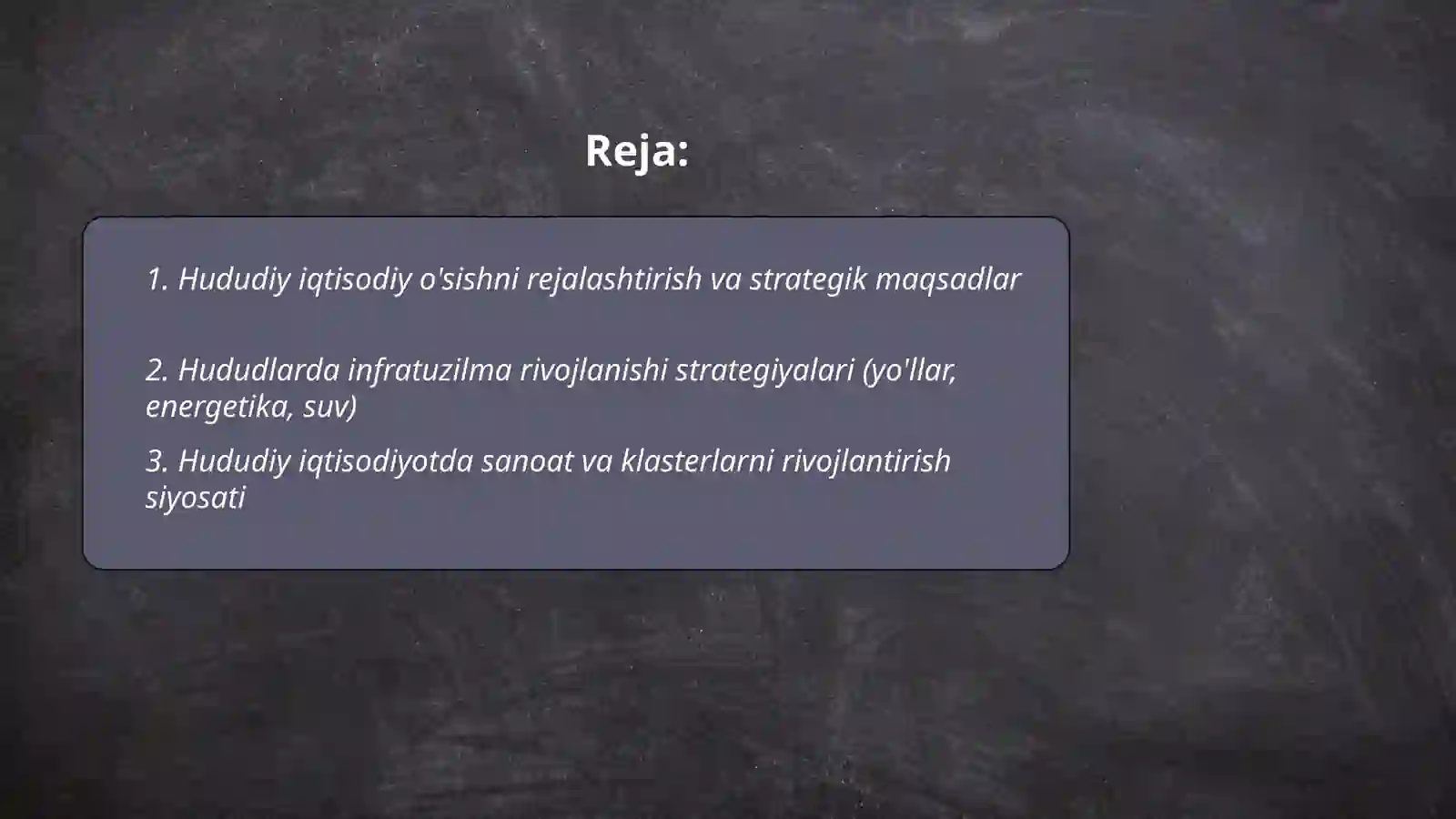 Reja:

1. Hududiy iqtisodiy o'sishni rejalashtirish va strategik maqsadlar

2. Hududlarda infratuzilma rivojlanishi strategiyalari (yo'llar, energetika, suv)

3. Hududiy iqtisodiyotda sanoat va klasterlarni rivojlantirish siyosati